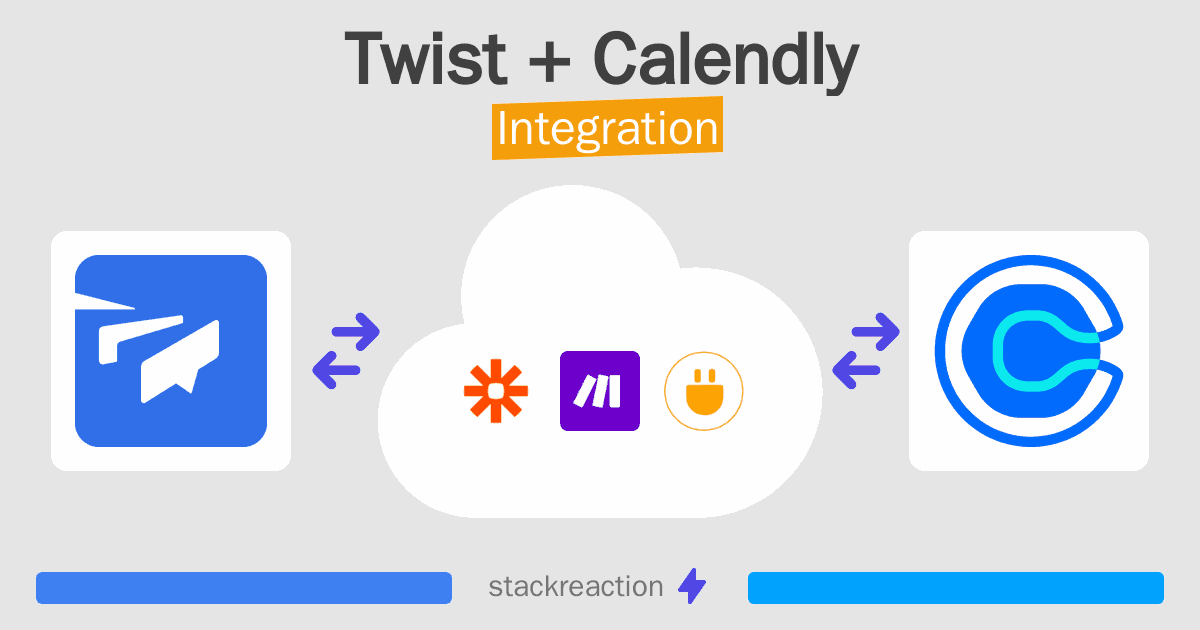 Twist + Calendly

Integration

stackreaction